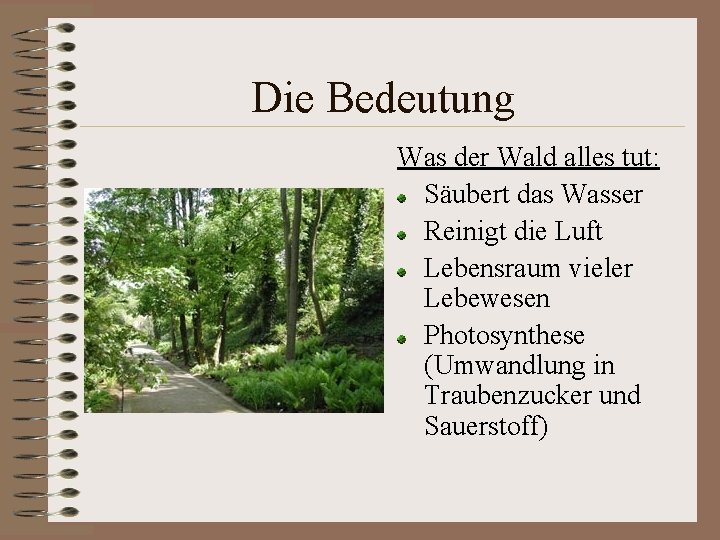 Die Bedeutung

Was der Wald alles tut:

- Säubert das Wasser
- Reinigt die Luft
- Lebensraum vieler Lebewesen
- Photosynthese (Umwandlung in Traubenzucker und Sauerstoff)